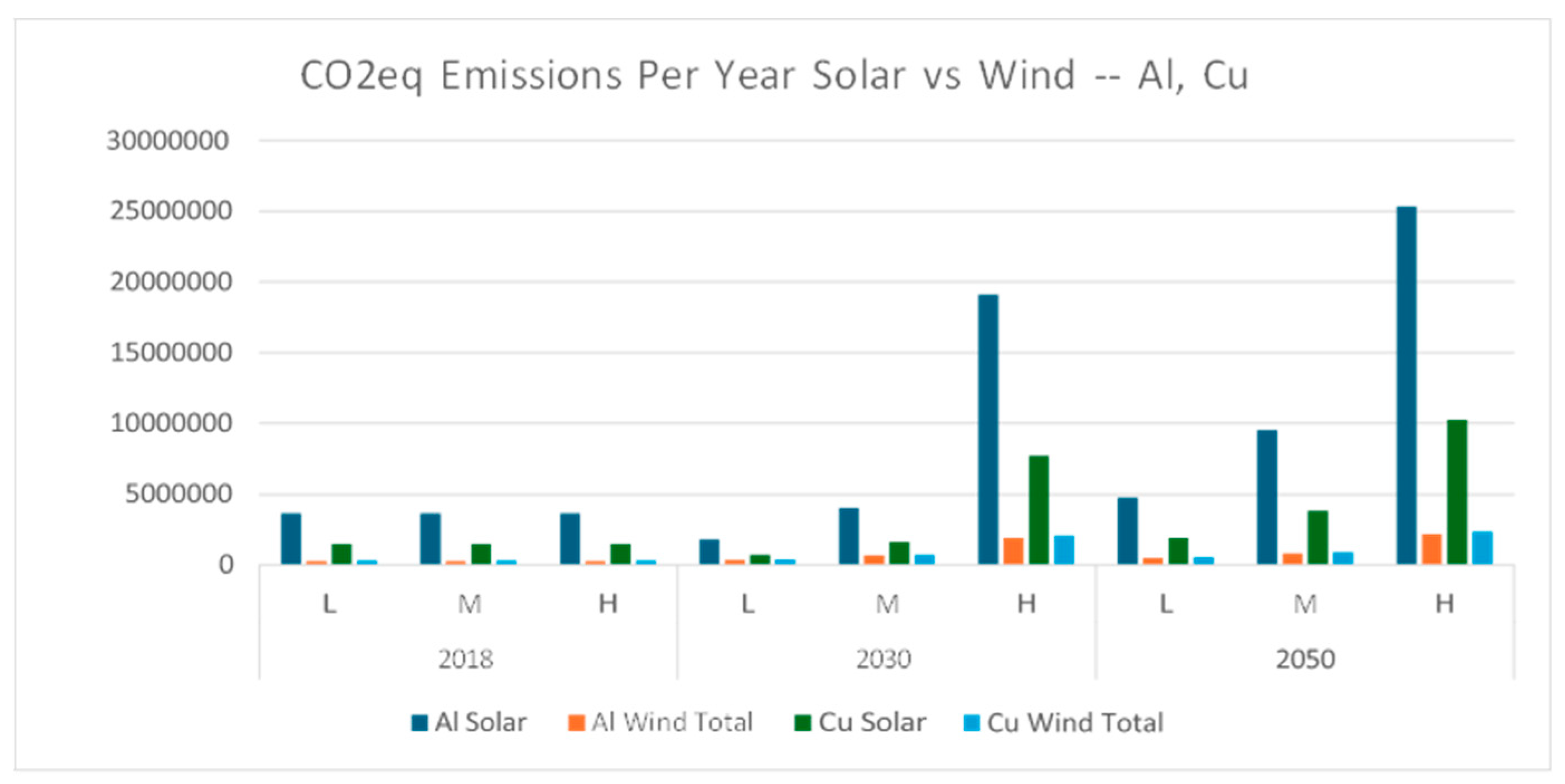 CO2eq Emissions Per Year Solar vs Wind -- Al, Cu

30000000
25000000
20000000
15000000
10000000
5000000
0

L M H L M H L M H
2018 2030 2050

Al Solar Al Wind Total Cu Solar Cu Wind Total